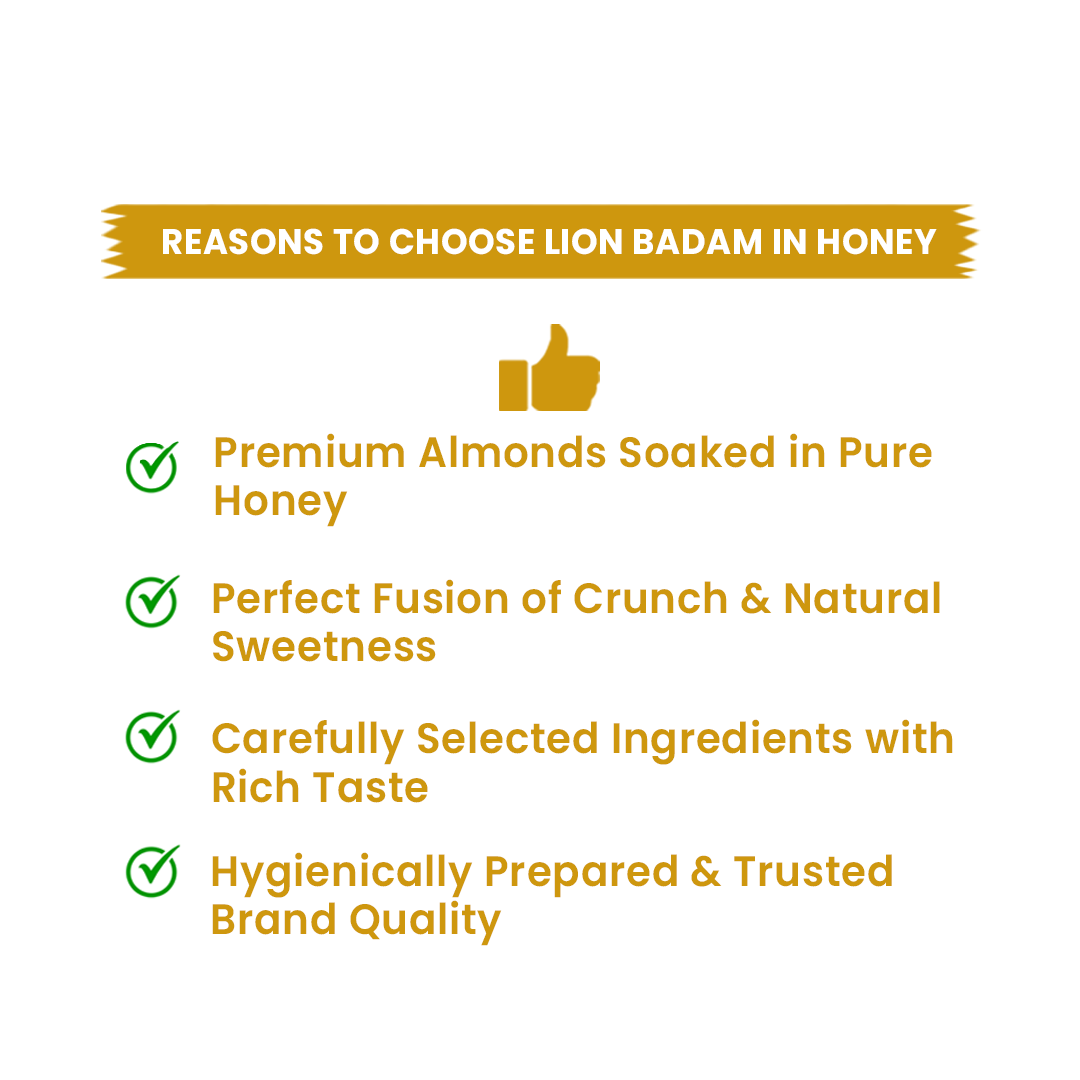 REASONS TO CHOOSE LION BADAM IN HONEY

Premium Almonds Soaked in Pure Honey

Perfect Fusion of Crunch & Natural Sweetness

Carefully Selected Ingredients with Rich Taste

Hygienically Prepared & Trusted Brand Quality